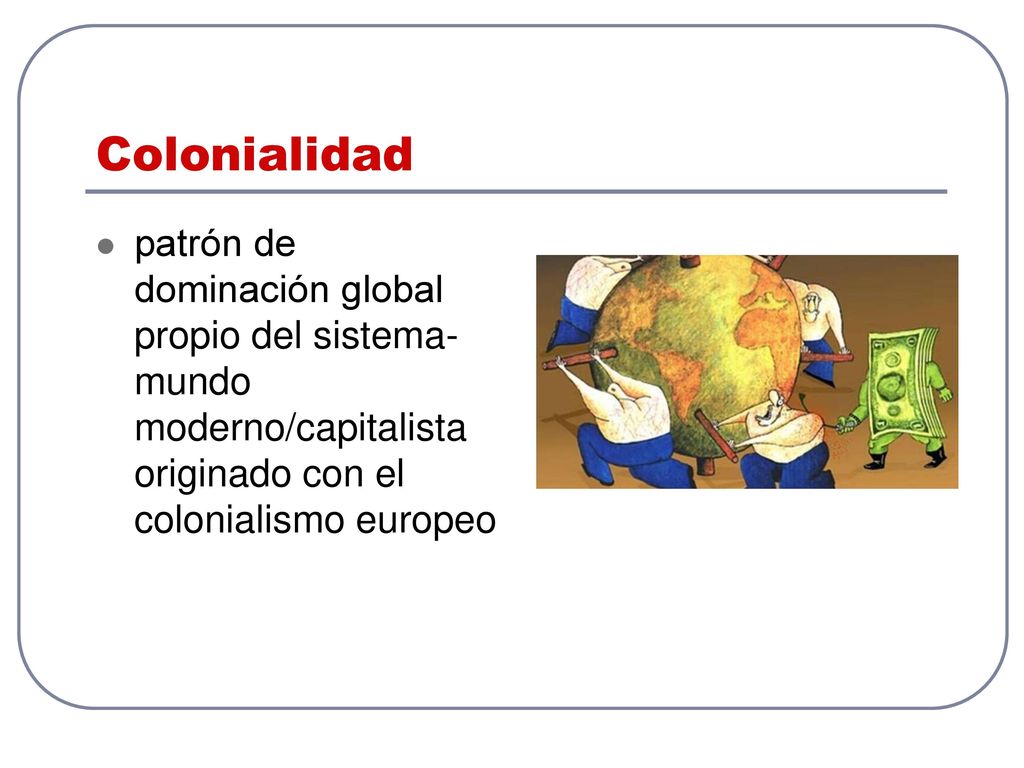 Colonialidad

patrón de dominación global propio del sistema-mundo moderno/capitalista originado con el colonialismo europeo